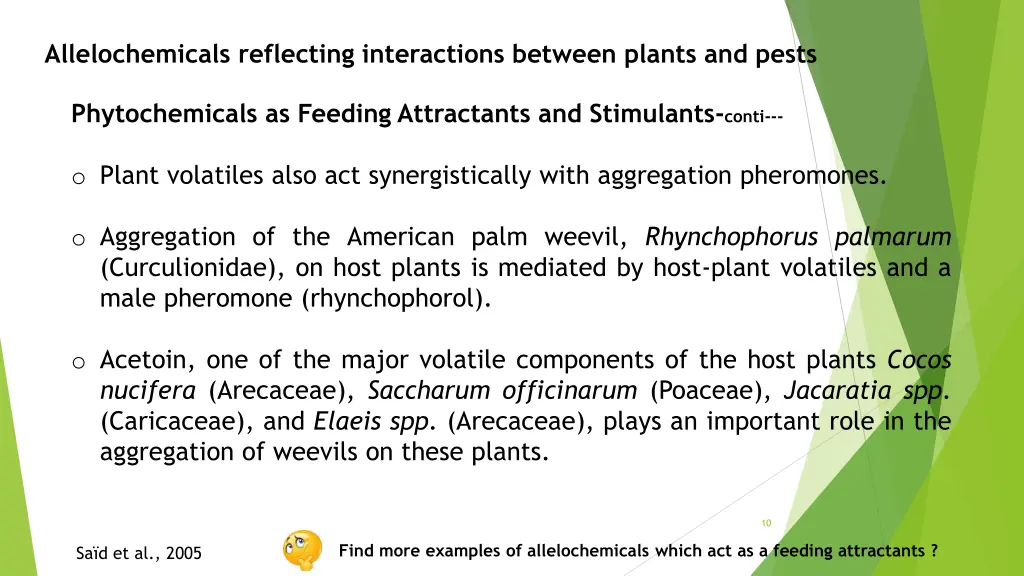 Allelochemicals reflecting interactions between plants and pests

Phytochemicals as Feeding Attractants and Stimulants-conti---

o Plant volatiles also act synergistically with aggregation pheromones.

o Aggregation of the American palm weevil, Rhynchophorus palmarum (Curculionidae), on host plants is mediated by host-plant volatiles and a male pheromone (rhynchophorol).

o Acetoin, one of the major volatile components of the host plants Cocos nucifera (Arecaceae), Saccharum officinarum (Poaceae), Jacaratia spp. (Caricaceae), and Elaeis spp. (Arecaceae), plays an important role in the aggregation of weevils on these plants.

10

Saïd et al., 2005

Find more examples of allelochemicals which act as a feeding attractants ?